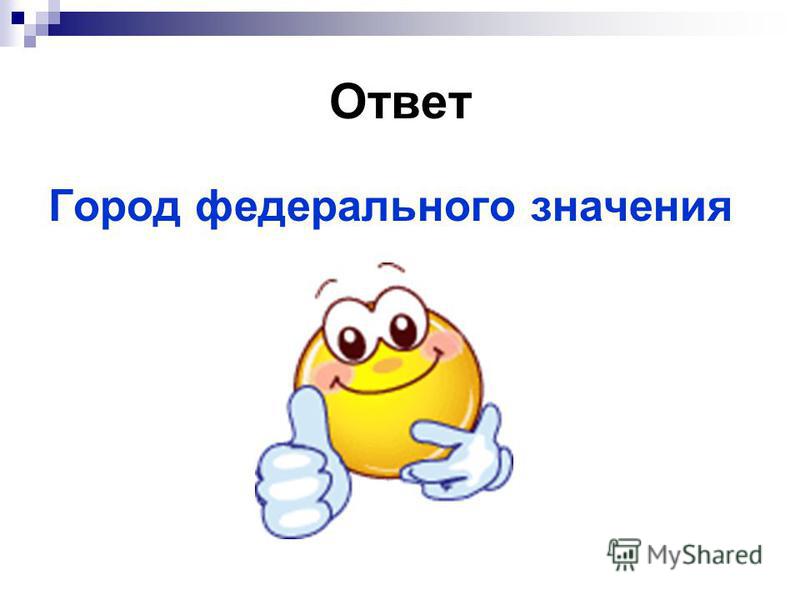 Ответ

Город федерального значения

MyShared